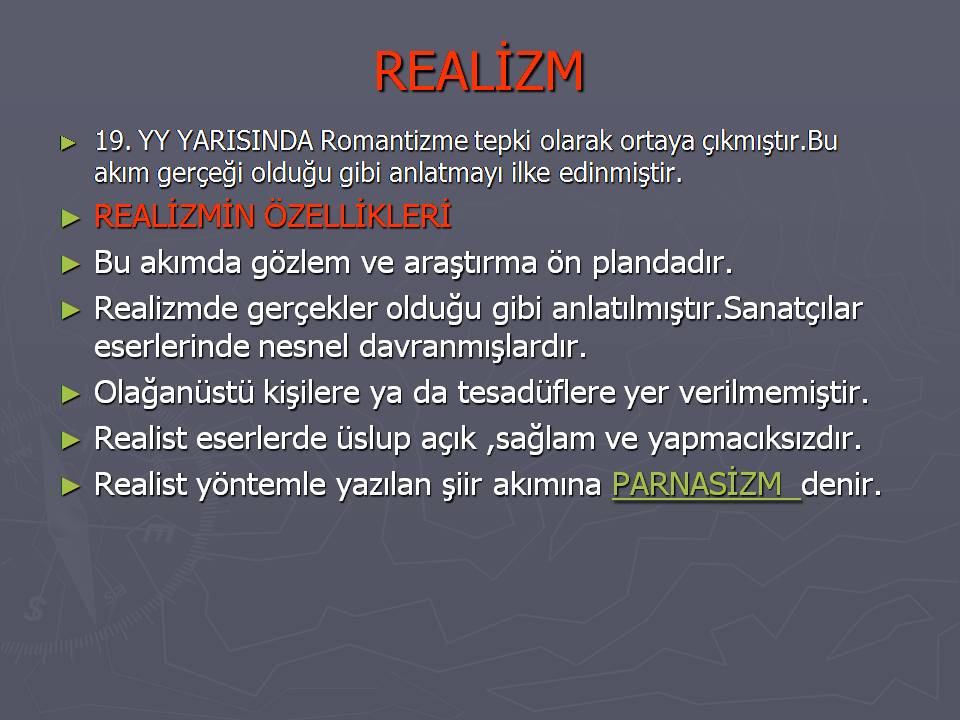 REALİZM

► 19. YY YARISINDA Romantizme tepki olarak ortaya çıkmıştır.Bu akım gerçeği olduğu gibi anlatmayı ilke edinmiştir.

► REALİZMİN ÖZELLİKLERİ

► Bu akımda gözlem ve araştırma ön plandadır.

► Realizmde gerçekler olduğu gibi anlatılmıştır.Sanatçılar eserlerinde nesnel davranmışlardır.

► Olağanüstü kişilere ya da tesadüflere yer verilmemiştir.

► Realist eserlerde üslup açık ,sağlam ve yapmacıksızdır.

► Realist yöntemle yazılan şiir akımına PARNASİZM denir.